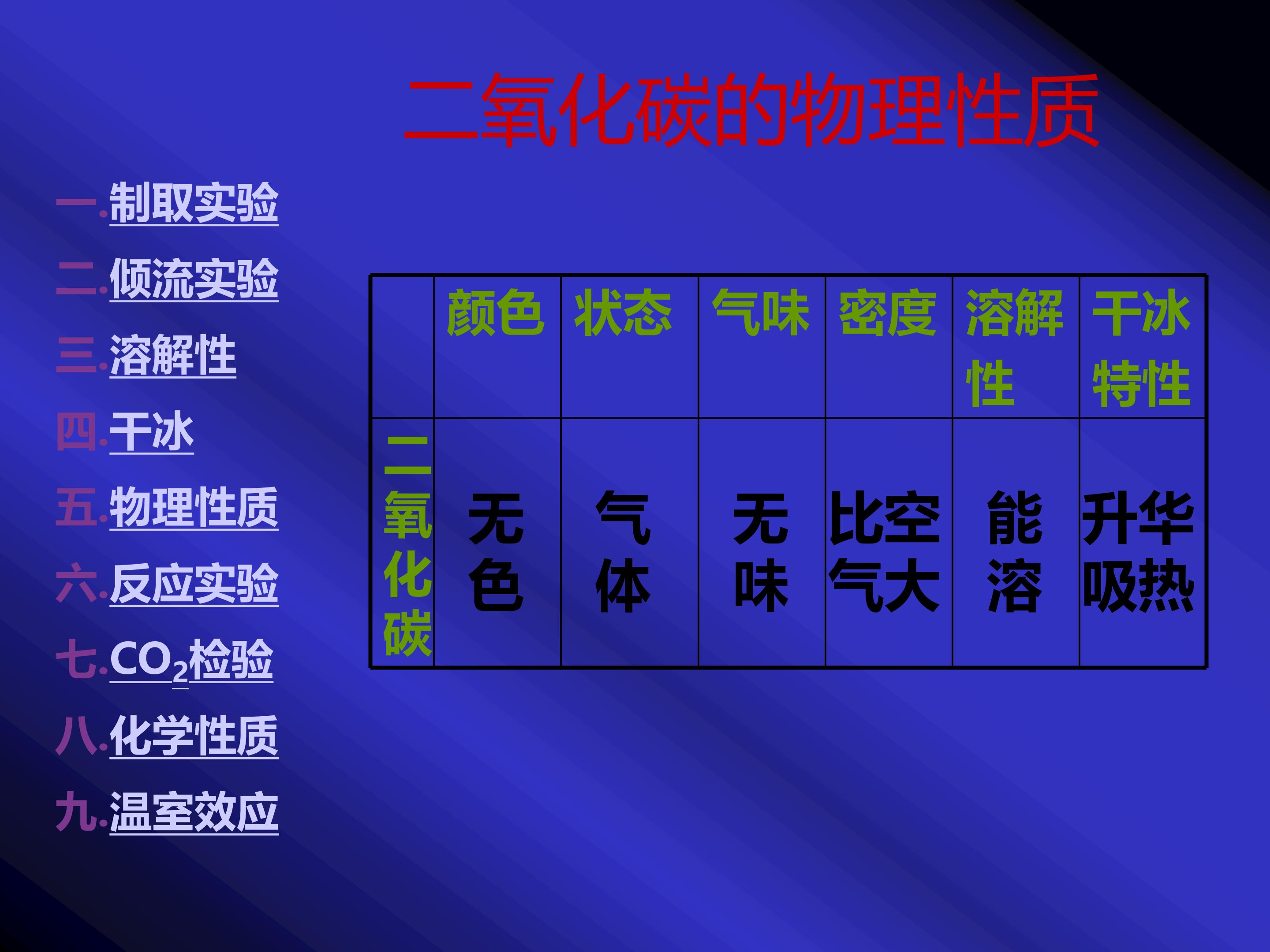 二氧化碳的物理性质

一.制取实验
二.倾流实验
三.溶解性
四.干冰
五.物理性质
六.反应实验
七.$CO_2$检验
八.化学性质
九.温室效应

| | 颜色 | 状态 | 气味 | 密度 | 溶解性 | 干冰特性 |
|---|---|---|---|---|---|---|
| 二氧化碳 | 无色 | 气体 | 无味 | 比空气大 | 能溶 | 升华吸热 |